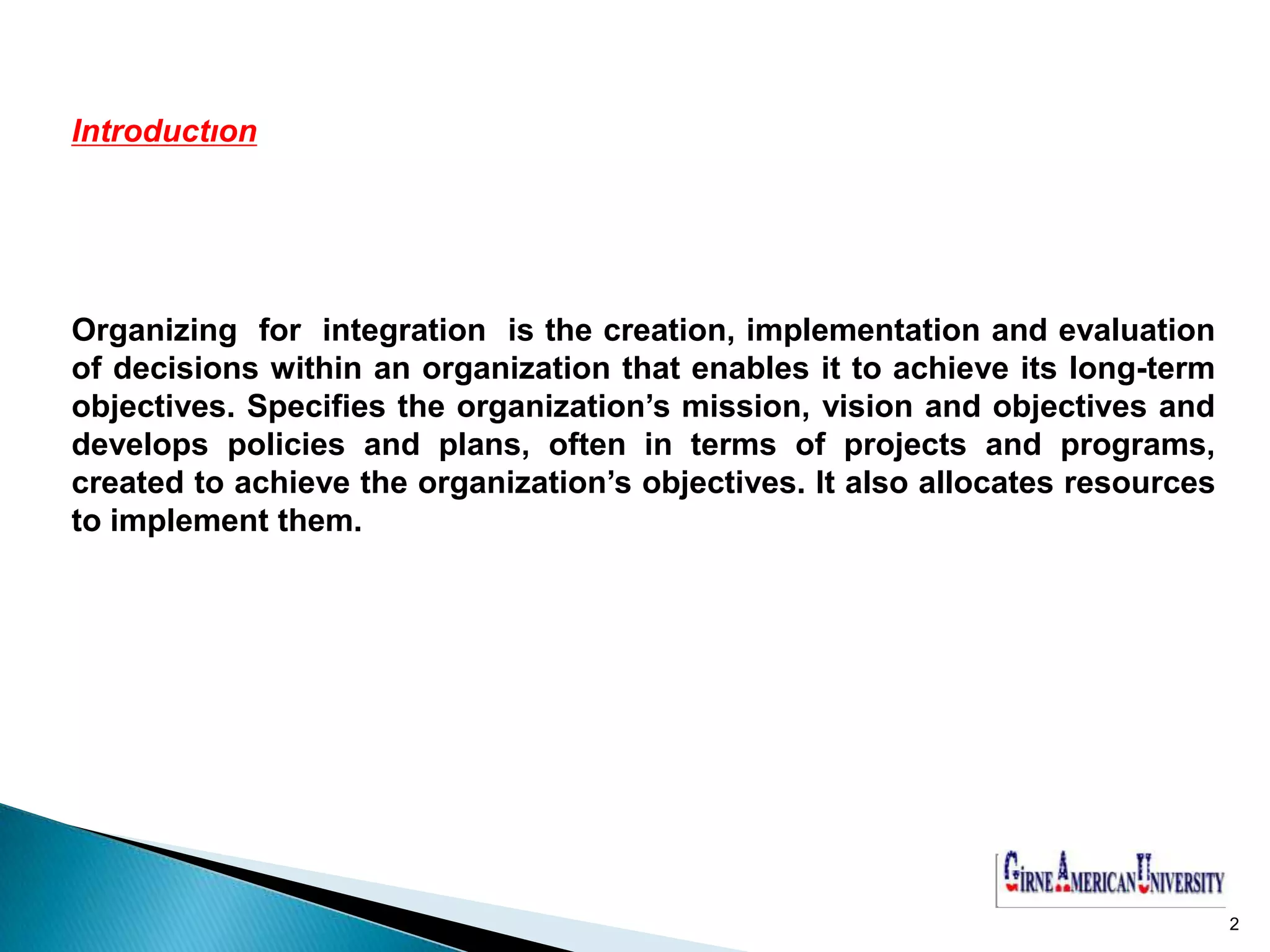 Introductıon

Organizing for integration is the creation, implementation and evaluation of decisions within an organization that enables it to achieve its long-term objectives. Specifies the organization’s mission, vision and objectives and develops policies and plans, often in terms of projects and programs, created to achieve the organization’s objectives. It also allocates resources to implement them.

GIRNE AMERICAN UNIVERSITY

2